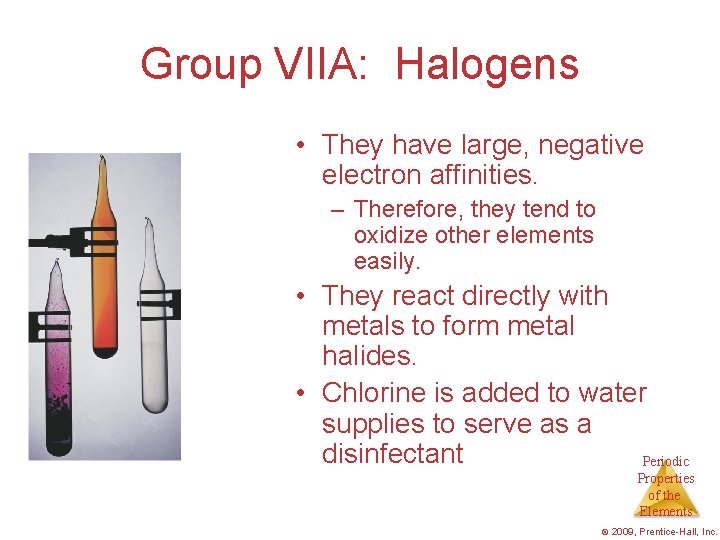 Group VIIA: Halogens

• They have large, negative electron affinities.

– Therefore, they tend to oxidize other elements easily.

• They react directly with metals to form metal halides.

• Chlorine is added to water supplies to serve as a disinfectant

Periodic Properties of the Elements

© 2009, Prentice-Hall, Inc.